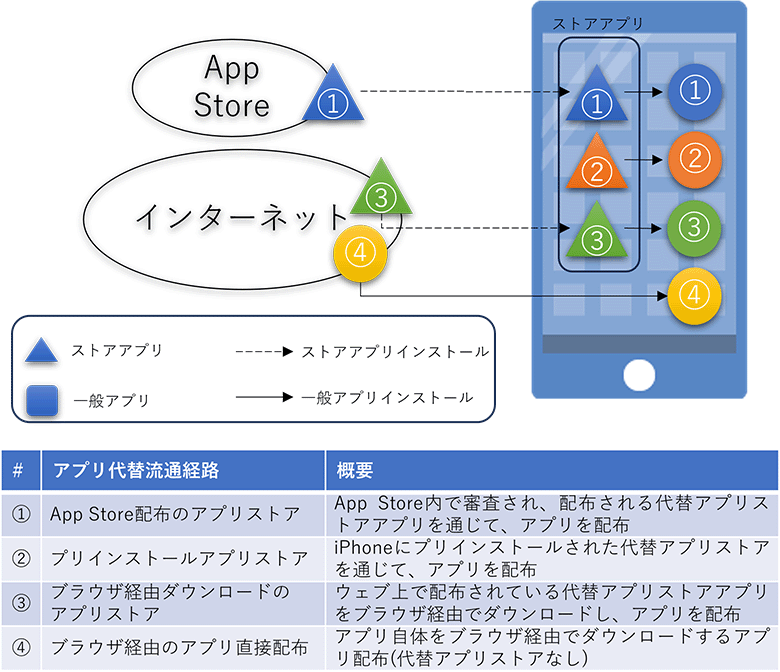 App Store ①

インターネット ③ ④

ストアアプリ

① ①
② ②
③ ③
④

ストアアプリ
ストアアプリインストール
一般アプリ
一般アプリインストール

| # | アプリ代替流通経路 | 概要 |
|---|---|---|
| ① | App Store配布のアプリストア | App Store内で審査され、配布される代替アプリストアアプリを通じて、アプリを配布 |
| ② | プリインストールアプリストア | iPhoneにプリインストールされた代替アプリストアを通じて、アプリを配布 |
| ③ | ブラウザ経由ダウンロードのアプリストア | ウェブ上で配布されている代替アプリストアアプリをブラウザ経由でダウンロードし、アプリを配布 |
| ④ | ブラウザ経由のアプリ直接配布 | アプリ自体をブラウザ経由でダウンロードするアプリ配布(代替アプリストアなし) |